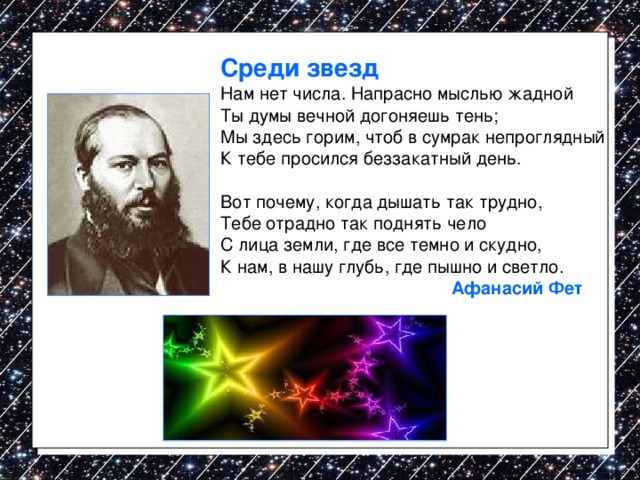 Среди звезд
Нам нет числа. Напрасно мыслью жадной
Ты думы вечной догоняешь тень;
Мы здесь горим, чтоб в сумрак непроглядный
К тебе просился беззакатный день.

Вот почему, когда дышать так трудно,
Тебе отрадно так поднять чело
С лица земли, где все темно и скудно,
К нам, в нашу глубь, где пышно и светло.
Афанасий Фет